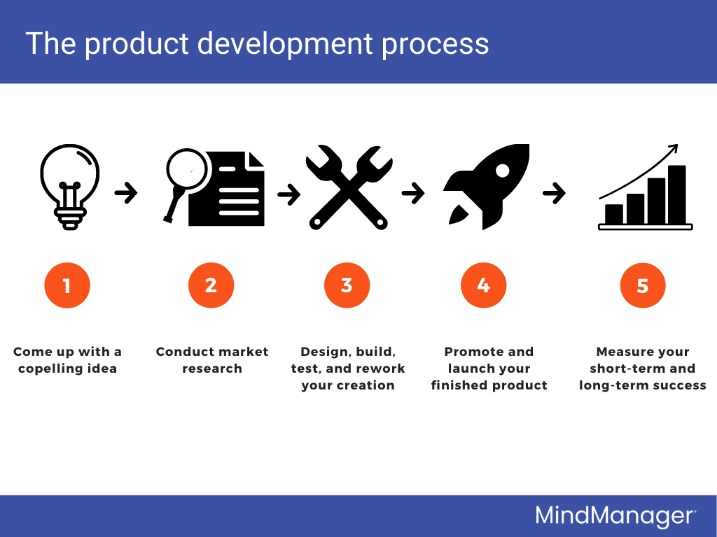 The product development process

1

Come up with a copelling idea

2

Conduct market research

3

Design, build, test, and rework your creation

4

Promote and launch your finished product

5

Measure your short-term and long-term success

MindManager